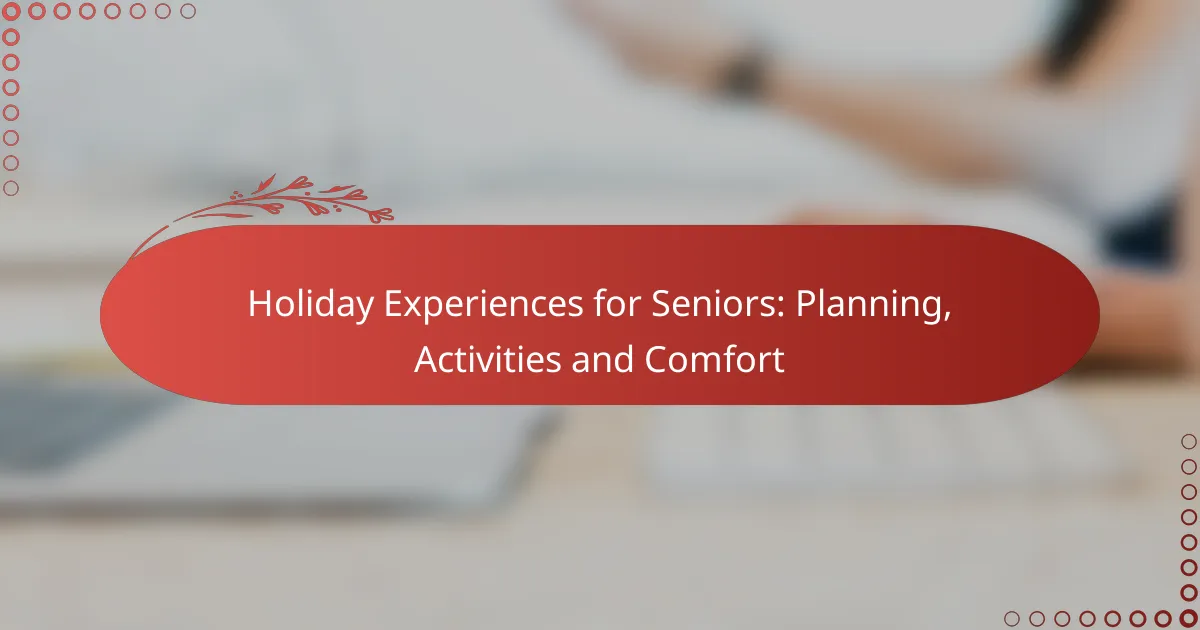 Holiday Experiences for Seniors: Planning, Activities and Comfort